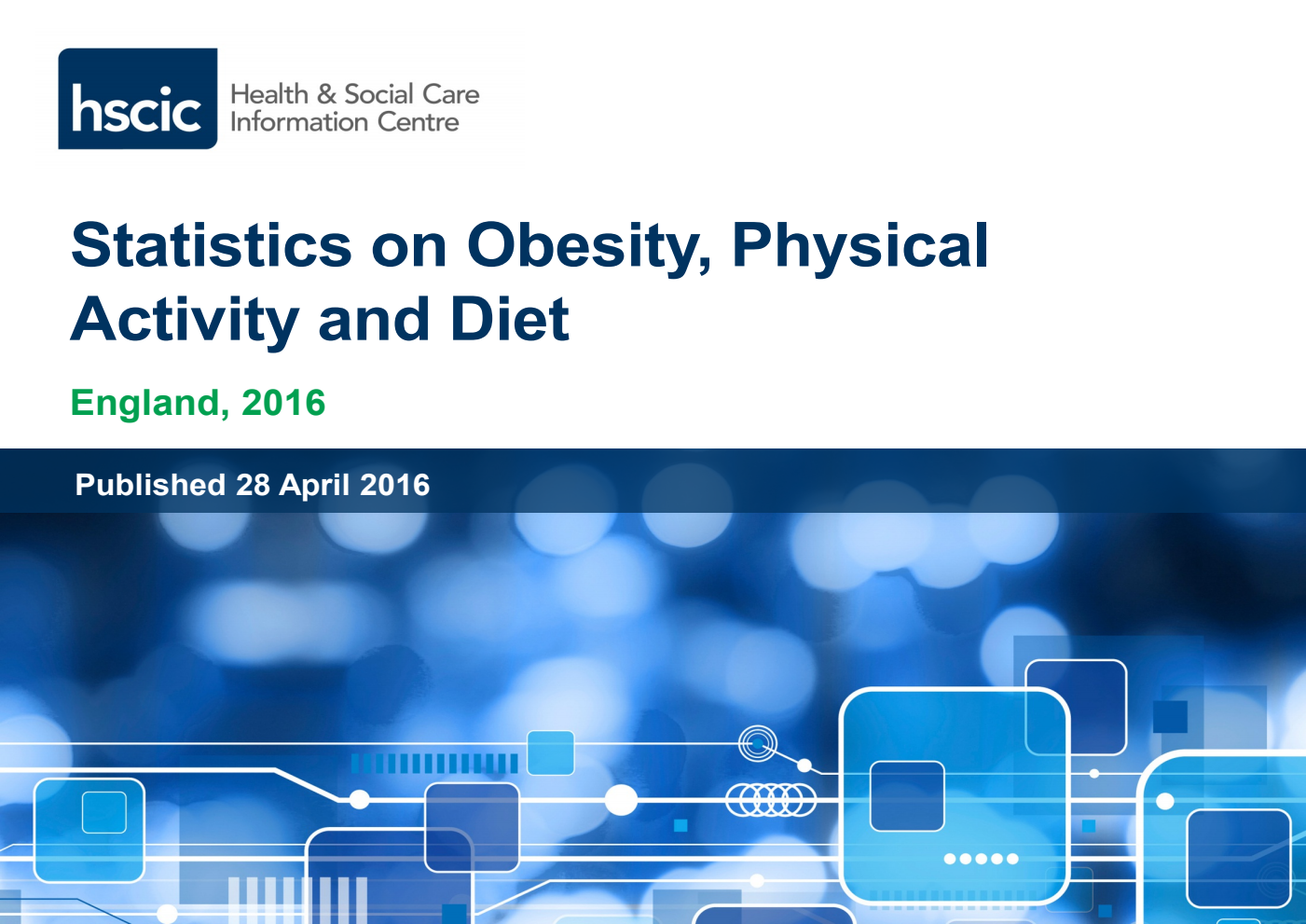 hscic Health & Social Care Information Centre

Statistics on Obesity, Physical Activity and Diet

England, 2016

Published 28 April 2016